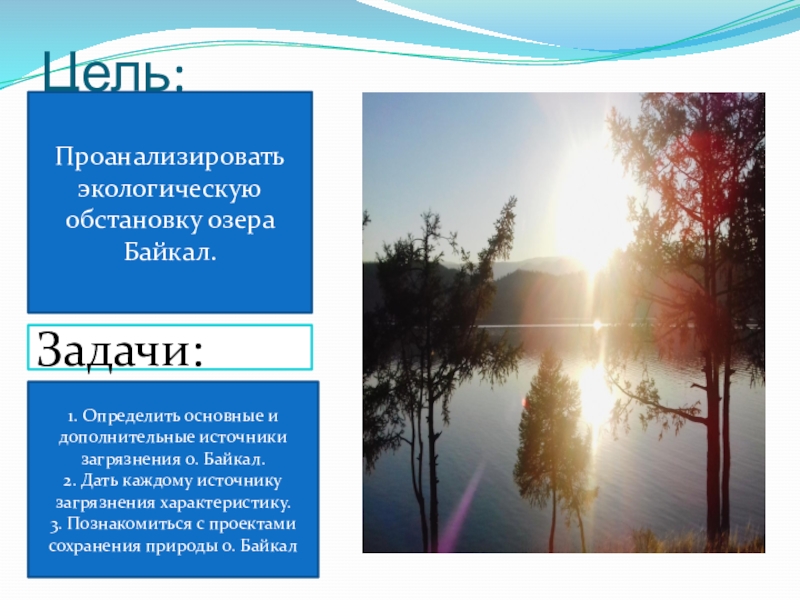 Цель:

Проанализировать экологическую обстановку озера Байкал.

Задачи:

1. Определить основные и дополнительные источники загрязнения о. Байкал.
2. Дать каждому источнику загрязнения характеристику.
3. Познакомиться с проектами сохранения природы о. Байкал